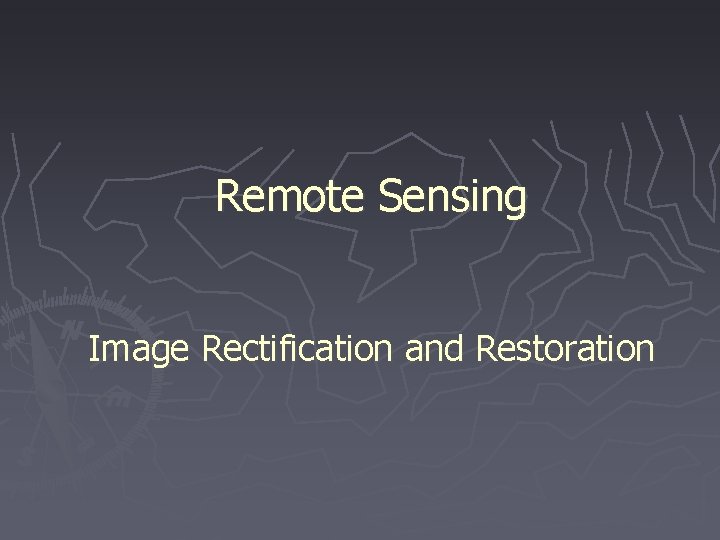 Remote Sensing

Image Rectification and Restoration